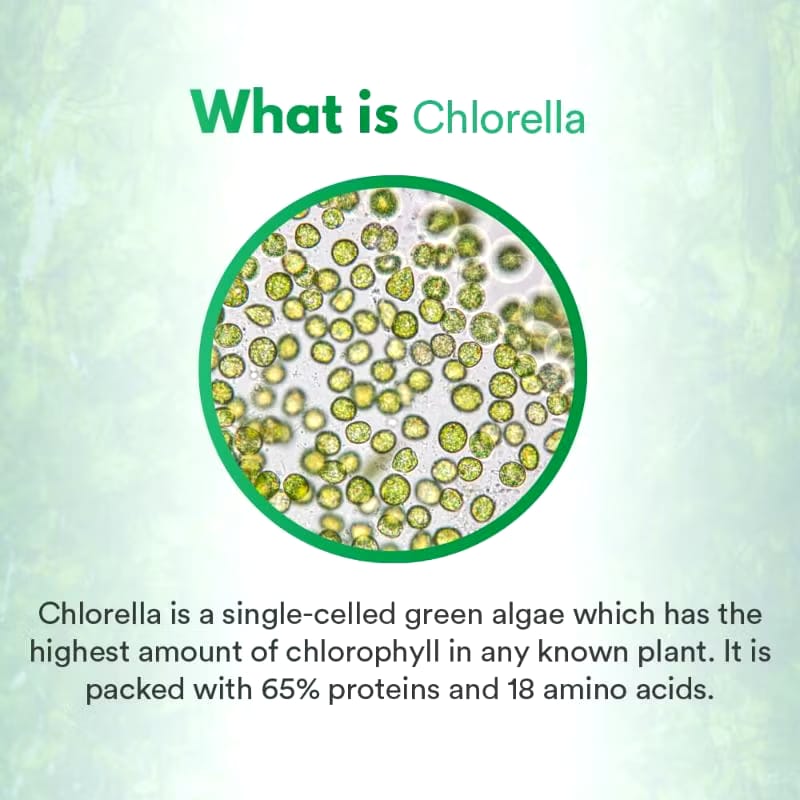 What is Chlorella

Chlorella is a single-celled green algae which has the highest amount of chlorophyll in any known plant. It is packed with 65% proteins and 18 amino acids.